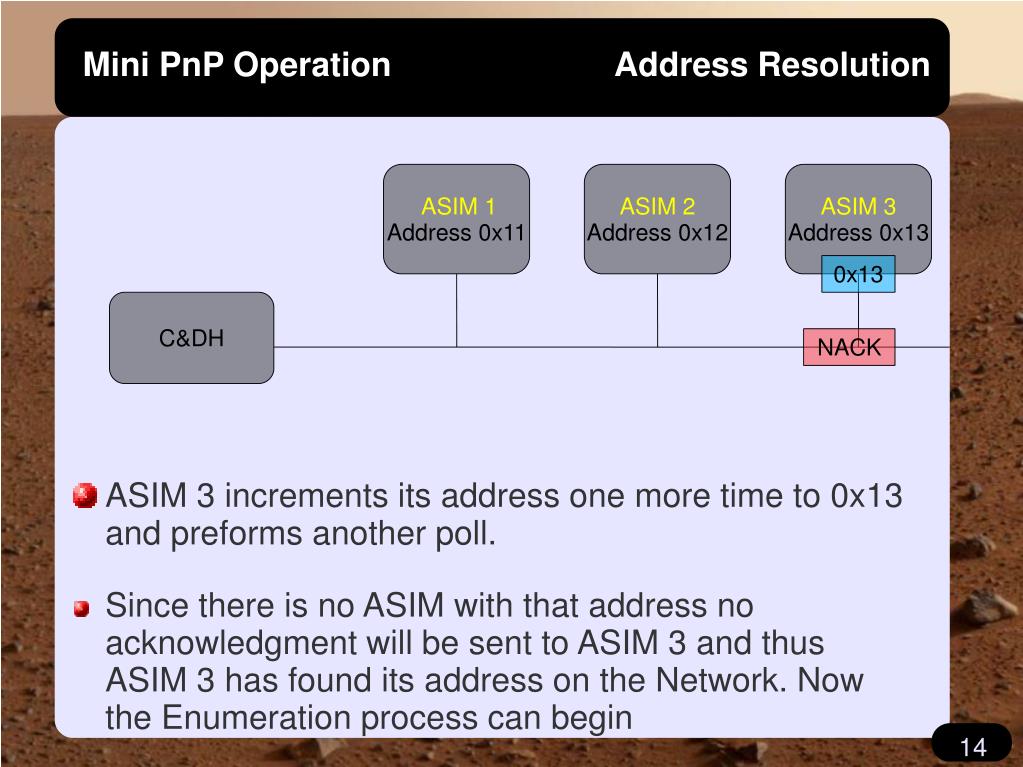 Mini PnP Operation Address Resolution

ASIM 1
Address 0x11

ASIM 2
Address 0x12

ASIM 3
Address 0x13

0x13

C&DH

NACK

ASIM 3 increments its address one more time to 0x13 and preforms another poll.

Since there is no ASIM with that address no acknowledgment will be sent to ASIM 3 and thus ASIM 3 has found its address on the Network. Now the Enumeration process can begin

14